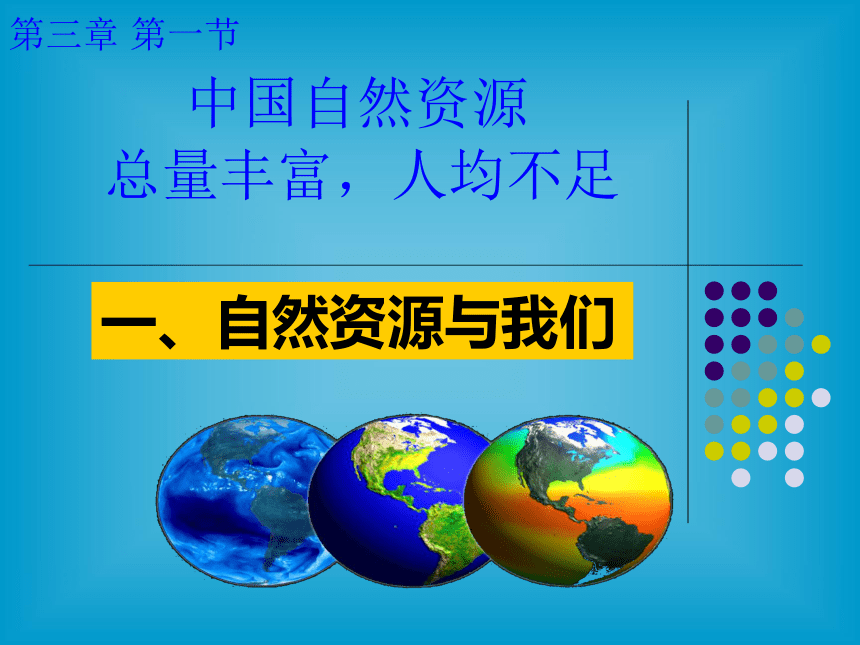 第三章 第一节

中国自然资源
总量丰富，人均不足

一、自然资源与我们